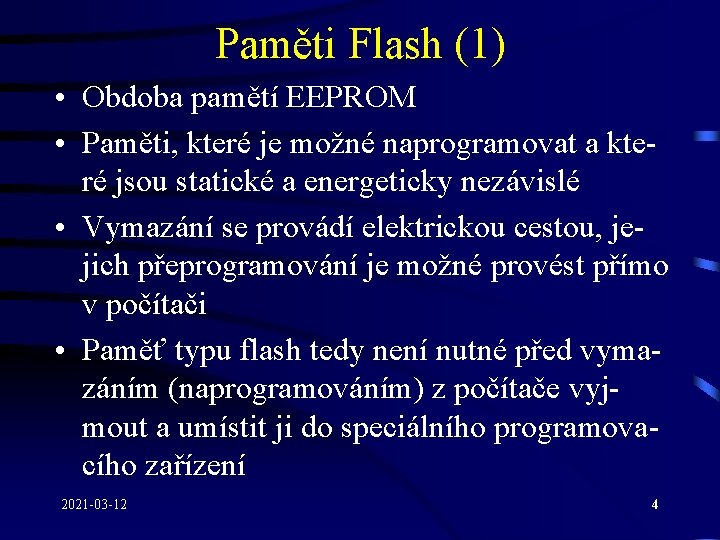 Paměti Flash (1)

• Obdoba pamětí EEPROM
• Paměti, které je možné naprogramovat a které jsou statické a energeticky nezávislé
• Vymazání se provádí elektrickou cestou, jejich přeprogramování je možné provést přímo v počítači
• Paměť typu flash tedy není nutné před vymazáním (naprogramováním) z počítače vyjmout a umístit ji do speciálního programovacího zařízení

2021-03-12

4